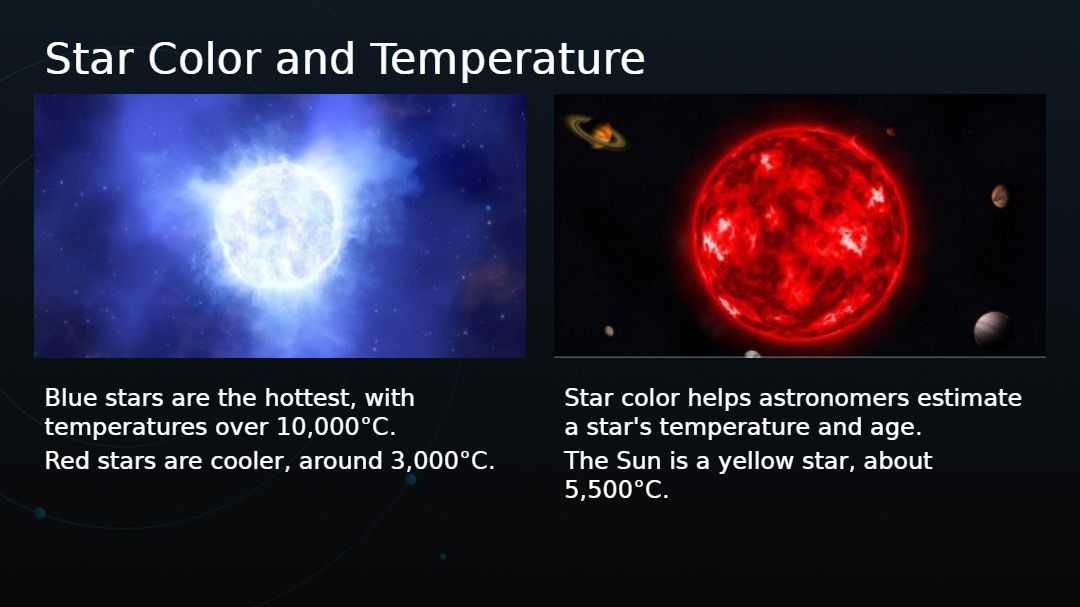 Star Color and Temperature

Blue stars are the hottest, with temperatures over 10,000°C.

Red stars are cooler, around 3,000°C.

Star color helps astronomers estimate a star's temperature and age.

The Sun is a yellow star, about 5,500°C.